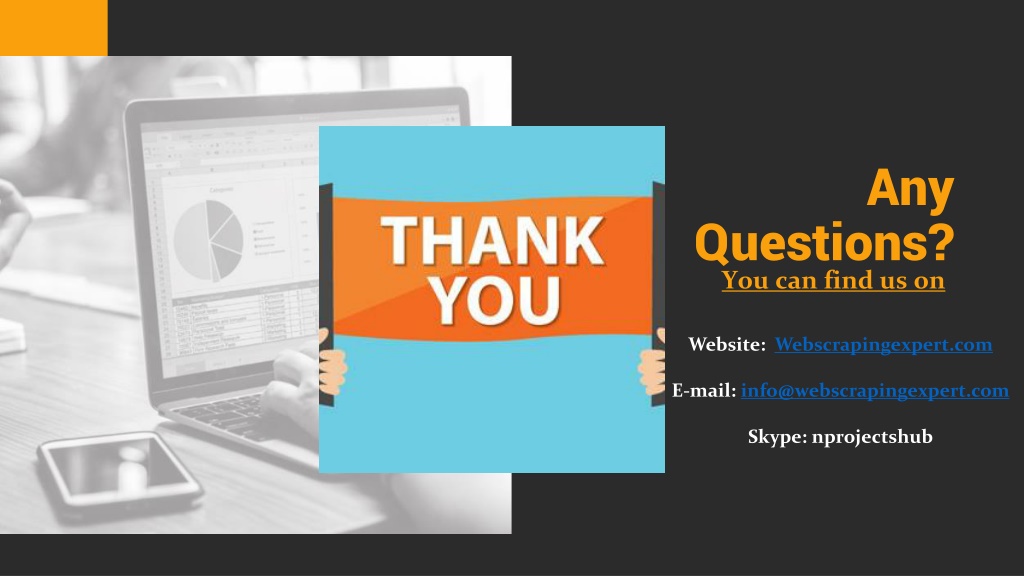 THANK YOU

Any Questions?

You can find us on

Website: Webscrapingexpert.com

E-mail: info@webscrapingexpert.com

Skype: nprojectshub